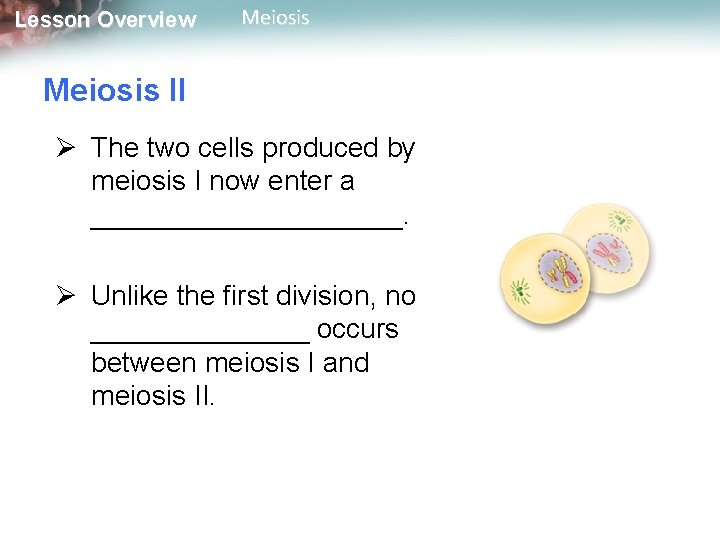 Lesson Overview Meiosis

Meiosis II

➢ The two cells produced by meiosis I now enter a ____________________.

➢ Unlike the first division, no ______________ occurs between meiosis I and meiosis II.